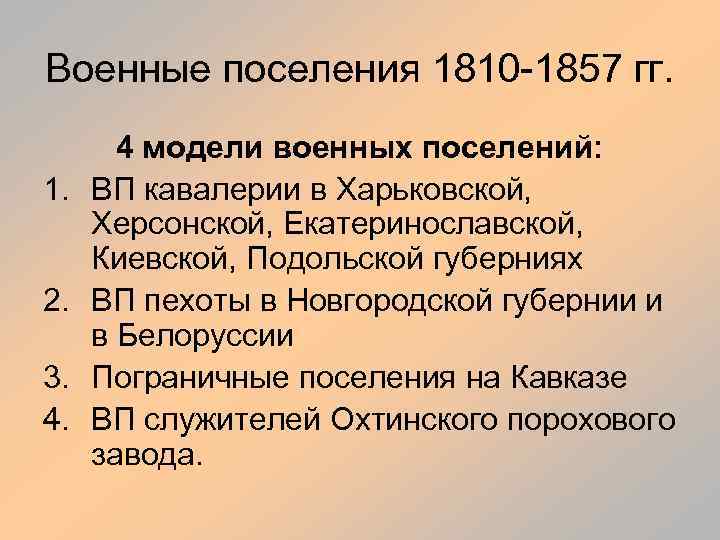 Военные поселения 1810-1857 гг.

4 модели военных поселений:

1. ВП кавалерии в Харьковской, Херсонской, Екатеринославской, Киевской, Подольской губерниях
2. ВП пехоты в Новгородской губернии и в Белоруссии
3. Пограничные поселения на Кавказе
4. ВП служителей Охтинского порохового завода.